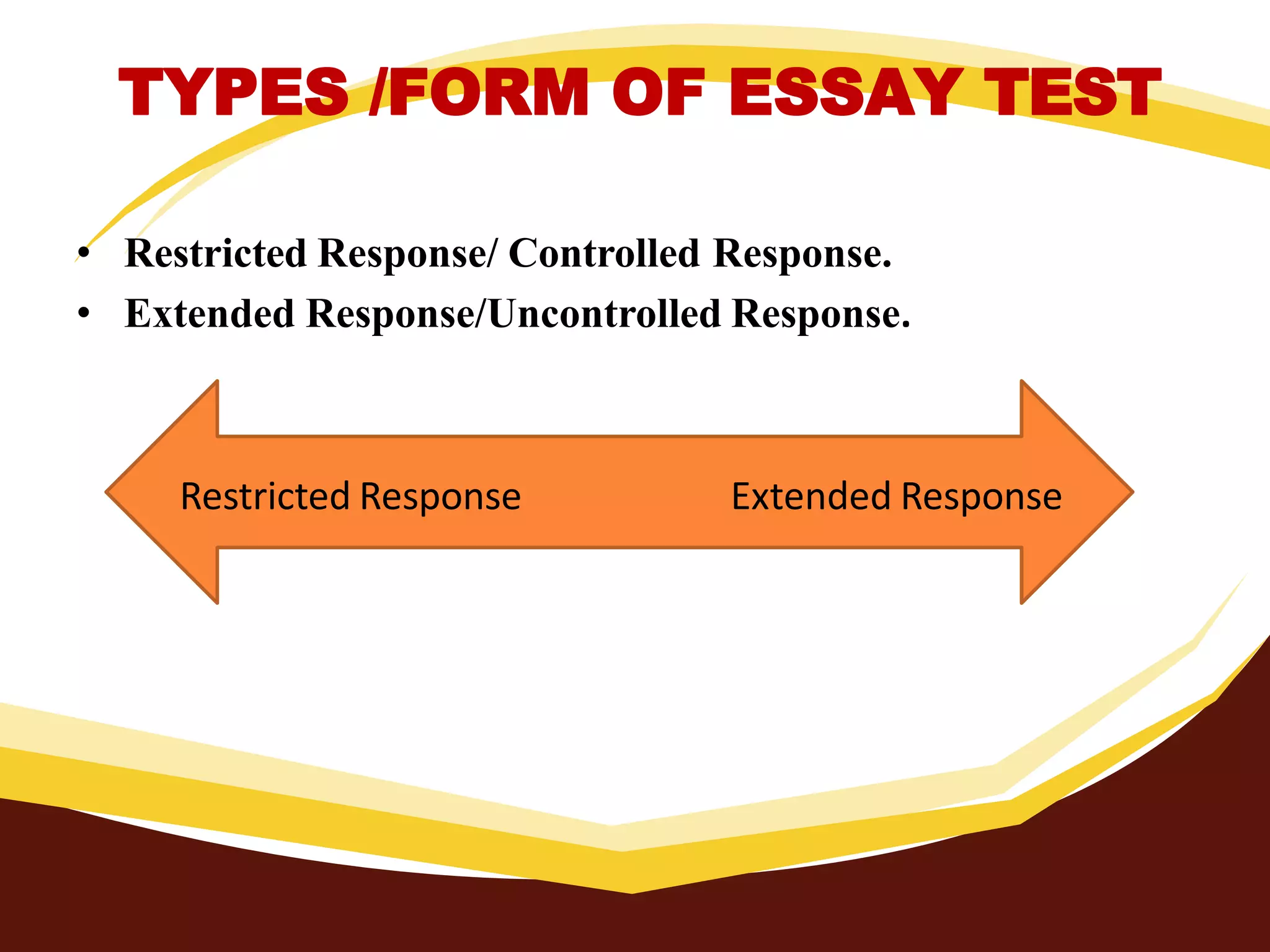 TYPES /FORM OF ESSAY TEST

• Restricted Response/ Controlled Response.
• Extended Response/Uncontrolled Response.

Restricted Response

Extended Response